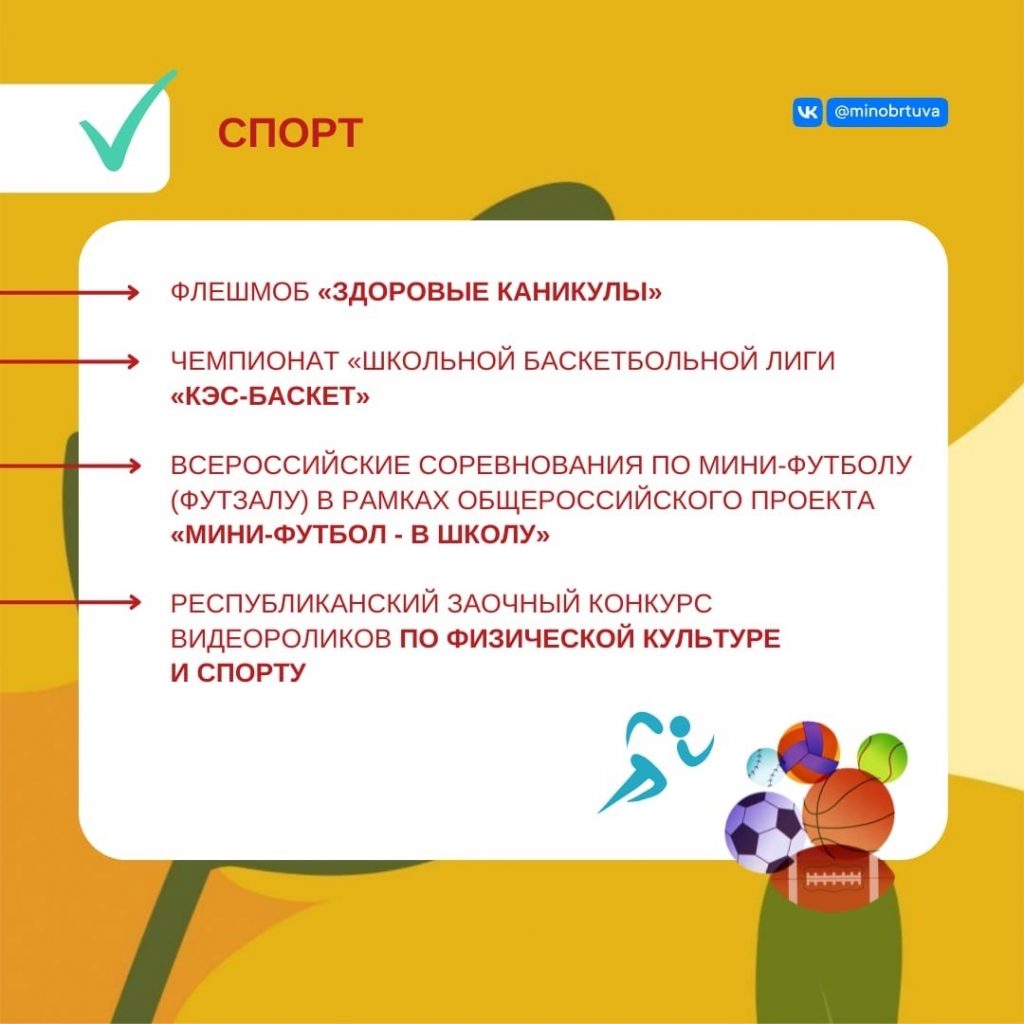 СПОРТ

@minobrtuva

ФЛЕШМОБ «ЗДОРОВЫЕ КАНИКУЛЫ»

ЧЕМПИОНАТ «ШКОЛЬНОЙ БАСКЕТБОЛЬНОЙ ЛИГИ «КЭС-БАСКЕТ»

ВСЕРОССИЙСКИЕ СОРЕВНОВАНИЯ ПО МИНИ-ФУТБОЛУ (ФУТЗАЛУ) В РАМКАХ ОБЩЕРОССИЙСКОГО ПРОЕКТА «МИНИ-ФУТБОЛ - В ШКОЛУ»

РЕСПУБЛИКАНСКИЙ ЗАОЧНЫЙ КОНКУРС ВИДЕОРОЛИКОВ ПО ФИЗИЧЕСКОЙ КУЛЬТУРЕ И СПОРТУ